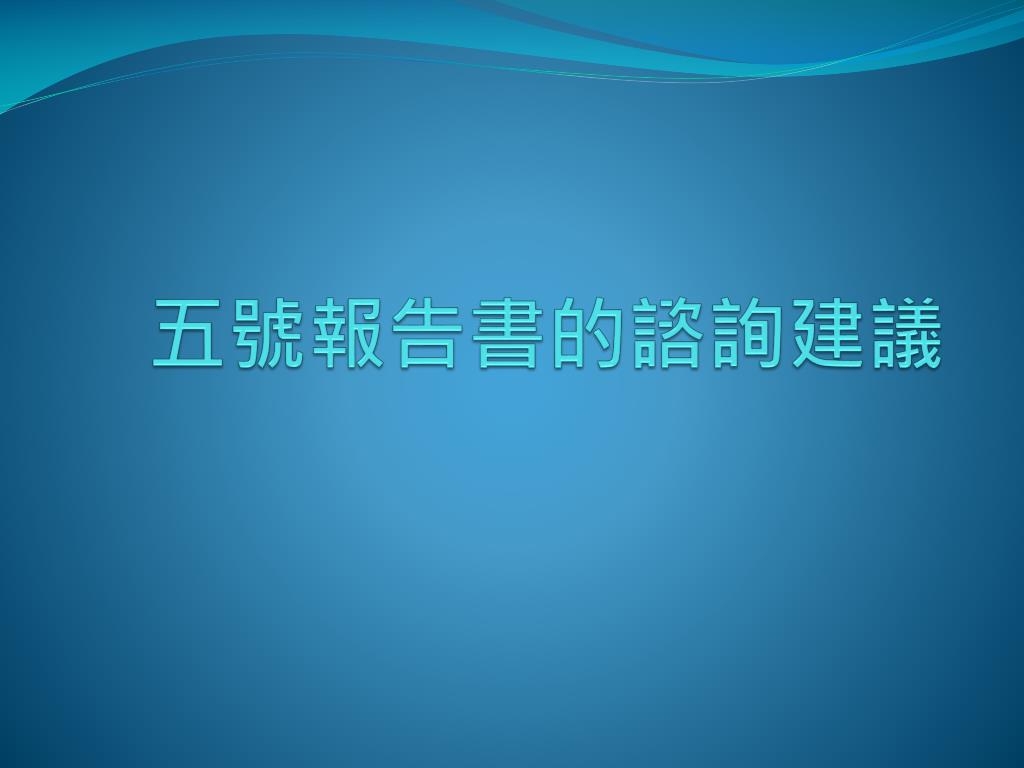 五號報告書的諮詢建議